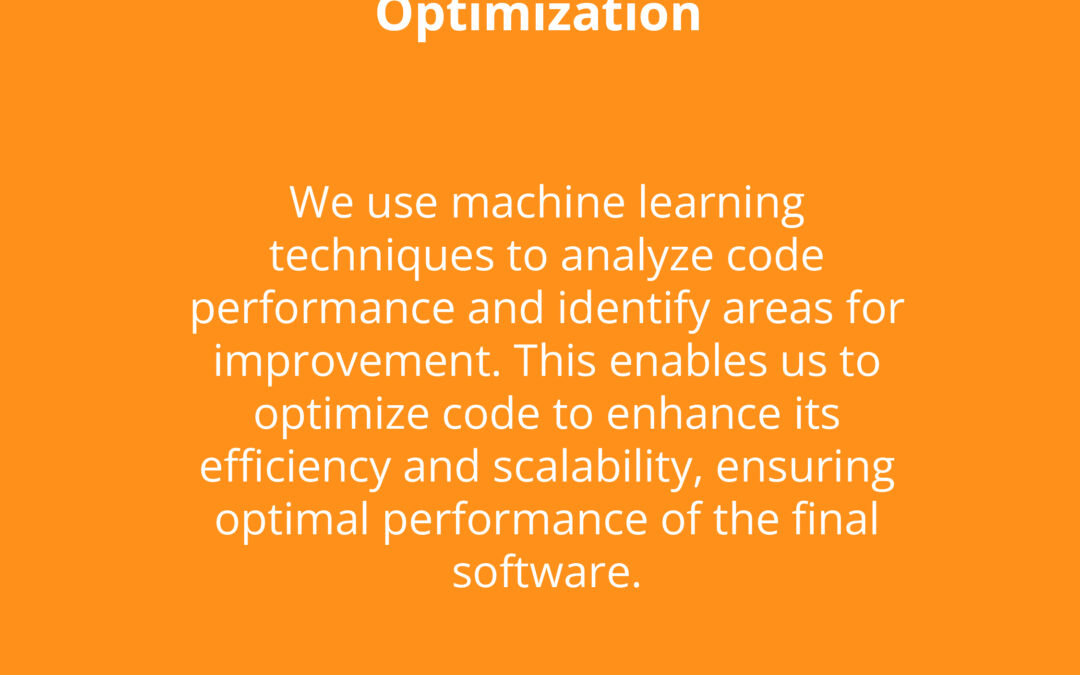 Optimization

We use machine learning techniques to analyze code performance and identify areas for improvement. This enables us to optimize code to enhance its efficiency and scalability, ensuring optimal performance of the final software.